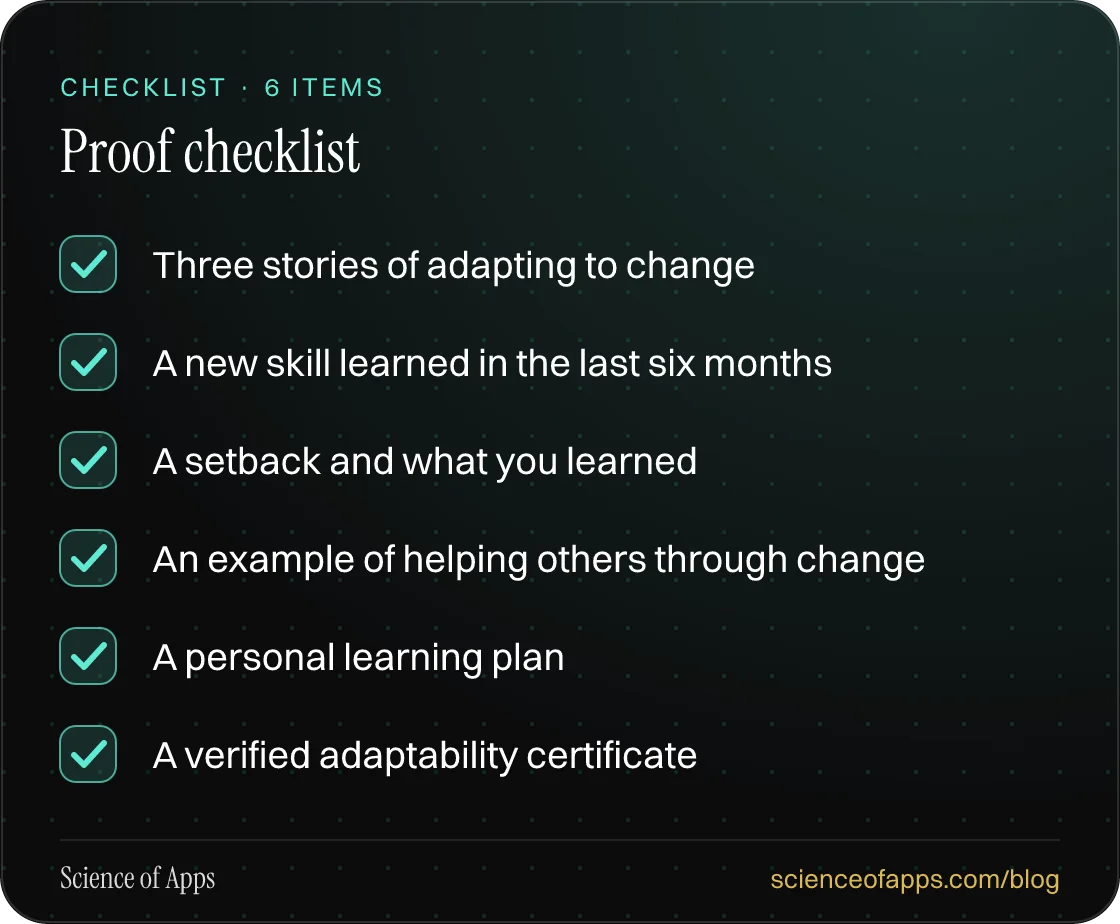 CHECKLIST · 6 ITEMS

Proof checklist

☑ Three stories of adapting to change
☑ A new skill learned in the last six months
☑ A setback and what you learned
☑ An example of helping others through change
☑ A personal learning plan
☑ A verified adaptability certificate

Science of Apps

scienceofapps.com/blog